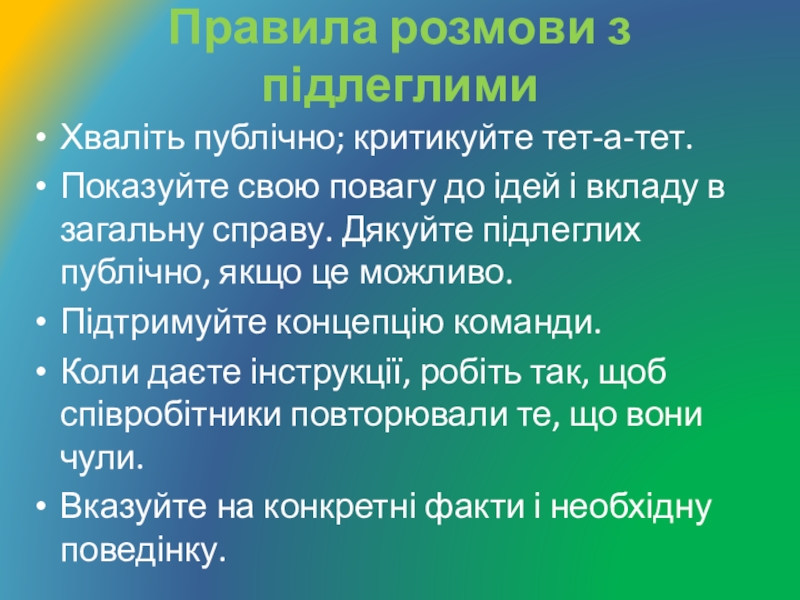 Правила розмови з підлеглими

• Хваліть публічно; критикуйте тет-а-тет.
• Показуйте свою повагу до ідей і вкладу в загальну справу. Дякуйте підлеглих публічно, якщо це можливо.
• Підтримуйте концепцію команди.
• Коли даєте інструкції, робіть так, щоб співробітники повторювали те, що вони чули.
• Вказуйте на конкретні факти і необхідну поведінку.